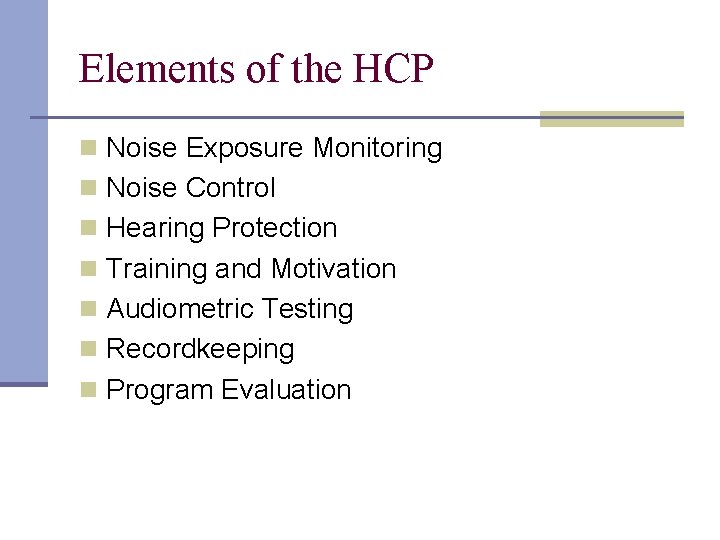 Elements of the HCP

- Noise Exposure Monitoring
- Noise Control
- Hearing Protection
- Training and Motivation
- Audiometric Testing
- Recordkeeping
- Program Evaluation